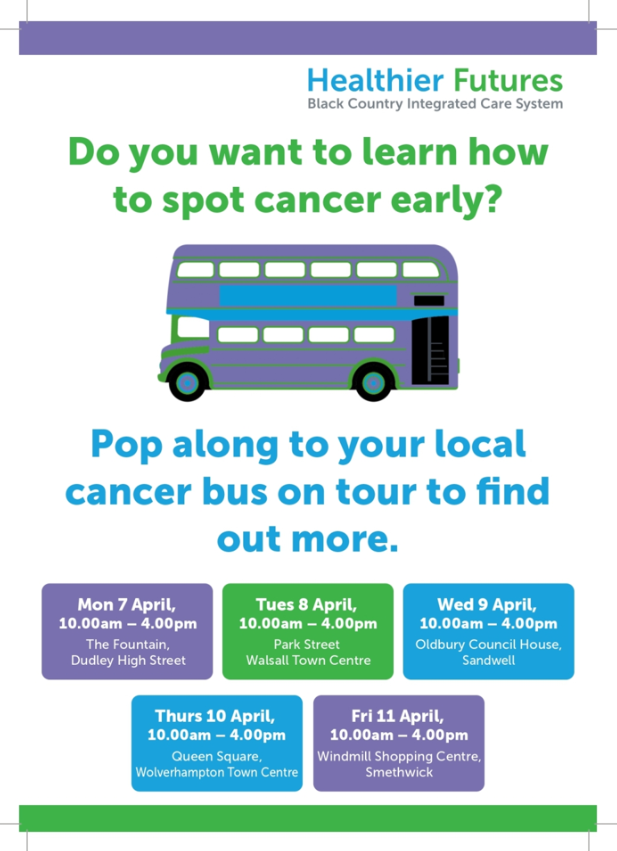 Healthier Futures
Black Country Integrated Care System

Do you want to learn how to spot cancer early?

Pop along to your local cancer bus on tour to find out more.

Mon 7 April,
10.00am – 4.00pm
The Fountain, Dudley High Street

Tues 8 April,
10.00am – 4.00pm
Park Street Walsall Town Centre

Wed 9 April,
10.00am – 4.00pm
Oldbury Council House, Sandwell

Thurs 10 April,
10.00am – 4.00pm
Queen Square, Wolverhampton Town Centre

Fri 11 April,
10.00am – 4.00pm
Windmill Shopping Centre, Smethwick